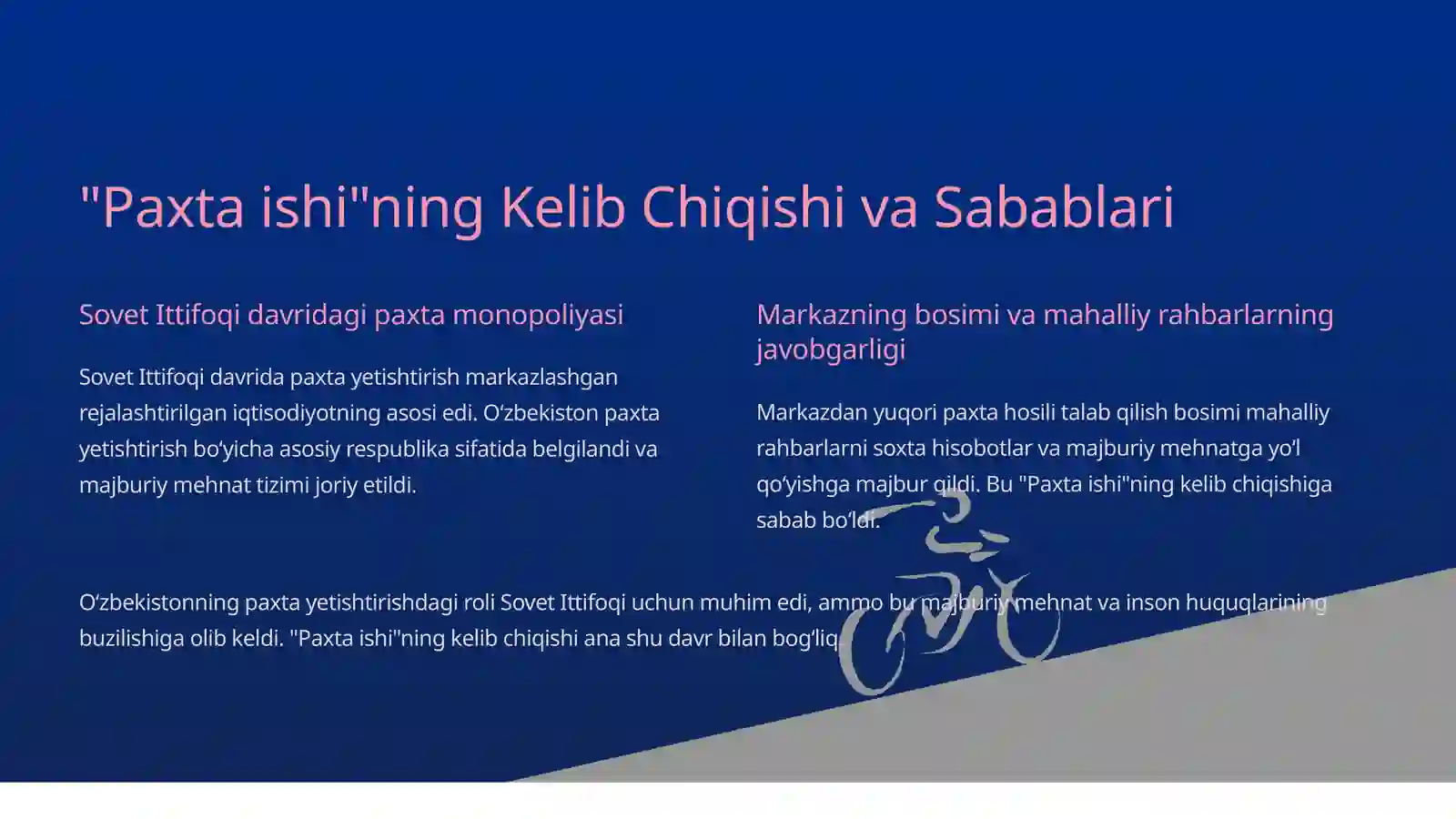 "Paxta ishi"ning Kelib Chiqishi va Sabablari

Sovet Ittifoqi davridagi paxta monopoliyasi

Sovet Ittifoqi davrida paxta yetishtirish markazlashgan rejalashtirilgan iqtisodiyotning asosi edi. O‘zbekiston paxta yetishtirish bo‘yicha asosiy respublika sifatida belgilandi va majburiy mehnat tizimi joriy etildi.

Markazning bosimi va mahalliy rahbarlarning javobgarligi

Markazdan yuqori paxta hosili talab qilish bosimi mahalliy rahbarlarni soxta hisobotlar va majburiy mehnatga yo‘l qo‘yishga majbur qildi. Bu "Paxta ishi"ning kelib chiqishiga sabab bo‘ldi.

O‘zbekistonning paxta yetishtirishdagi roli Sovet Ittifoqi uchun muhim edi, ammo bu majburiy mehnat va inson huquqlarining buzilishiga olib keldi. "Paxta ishi"ning kelib chiqishi ana shu davr bilan bog‘liq.